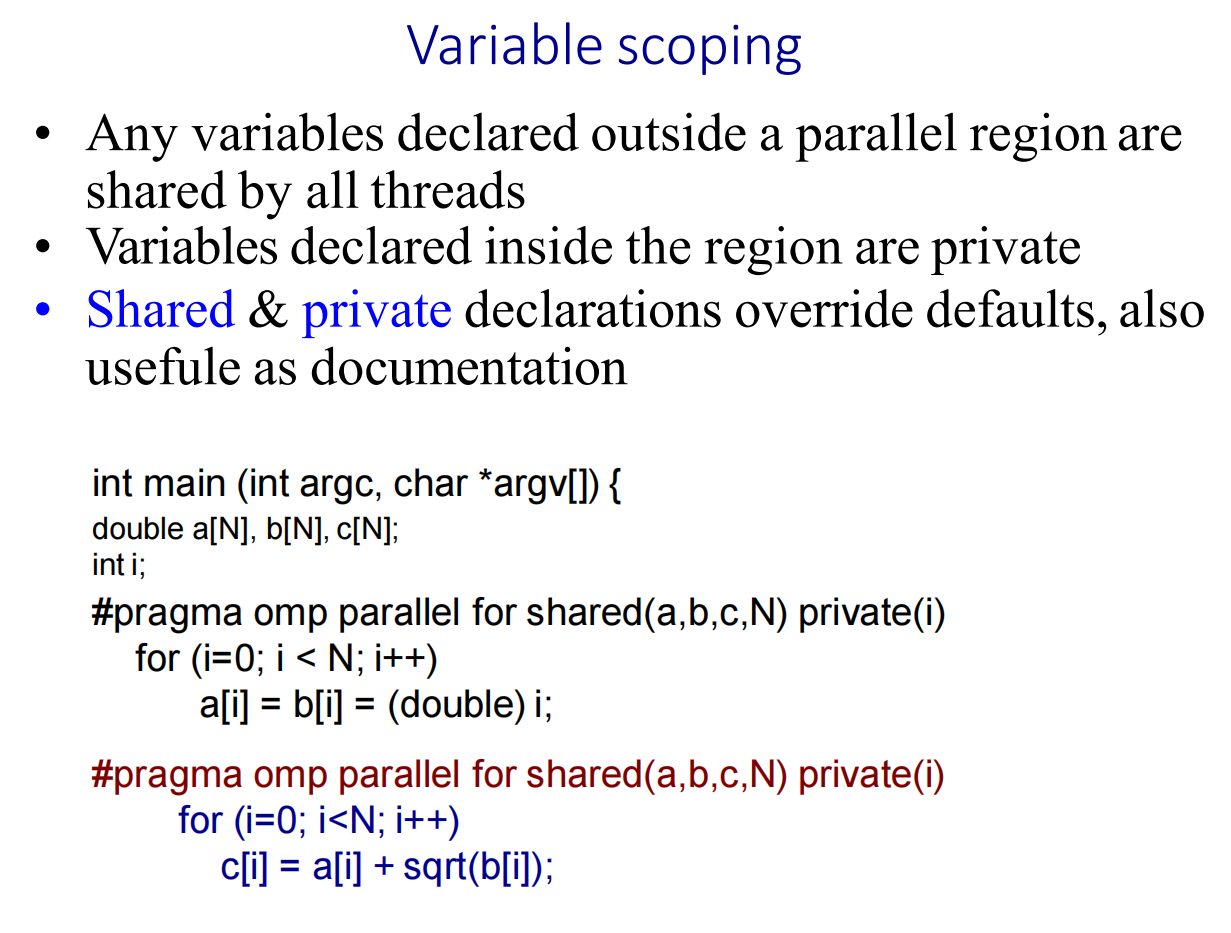 Variable scoping

• Any variables declared outside a parallel region are shared by all threads
• Variables declared inside the region are private
• Shared & private declarations override defaults, also usefule as documentation

int main (int argc, char *argv[]) {
double a[N], b[N], c[N];
int i;
#pragma omp parallel for shared(a,b,c,N) private(i)
for (i=0; i < N; i++)
a[i] = b[i] = (double) i;

#pragma omp parallel for shared(a,b,c,N) private(i)
for (i=0; i<N; i++)
c[i] = a[i] + sqrt(b[i]);